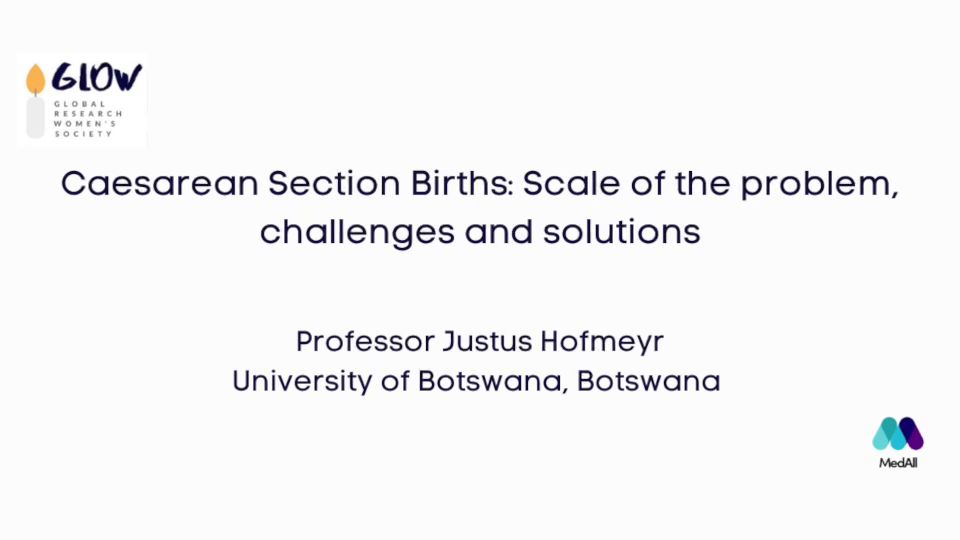 GLOW
GLOBAL RESEARCH WOMEN'S SOCIETY

Caesarean Section Births: Scale of the problem, challenges and solutions

Professor Justus Hofmeyr
University of Botswana, Botswana

MedAll